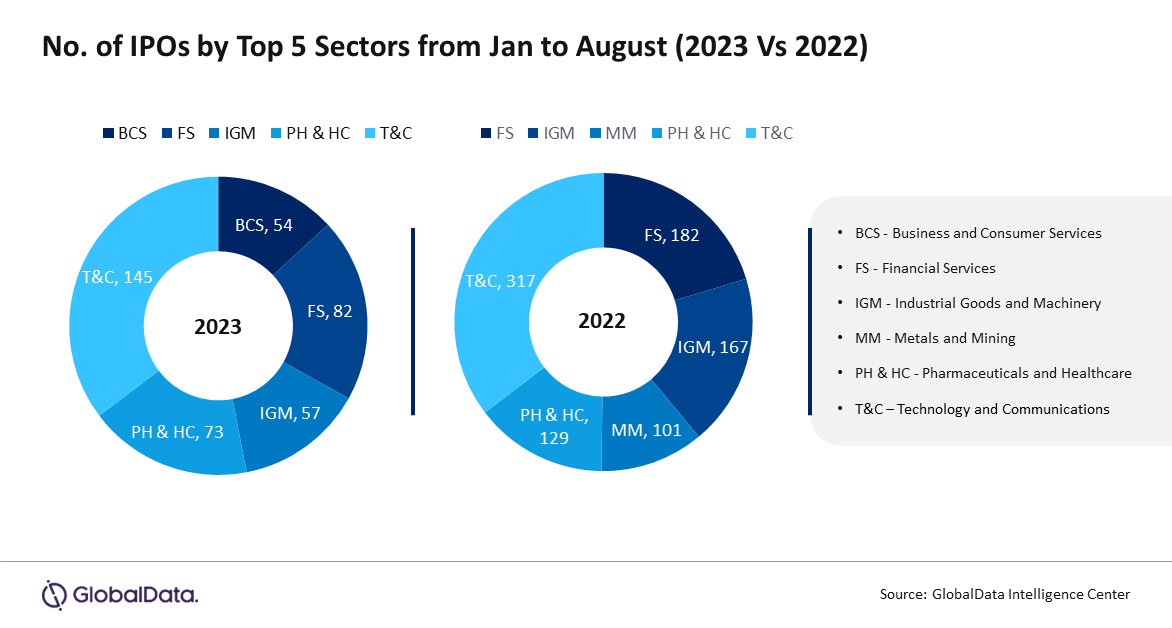 No. of IPOs by Top 5 Sectors from Jan to August (2023 Vs 2022)

BCS FS IGM PH & HC T&C

BCS, 54
FS, 82
IGM, 57
PH & HC, 73
T&C, 145
2023

FS IGM MM PH & HC T&C

FS, 182
IGM, 167
MM, 101
PH & HC, 129
T&C, 317
2022

• BCS - Business and Consumer Services
• FS - Financial Services
• IGM - Industrial Goods and Machinery
• MM - Metals and Mining
• PH & HC - Pharmaceuticals and Healthcare
• T&C – Technology and Communications

GlobalData.

Source: GlobalData Intelligence Center